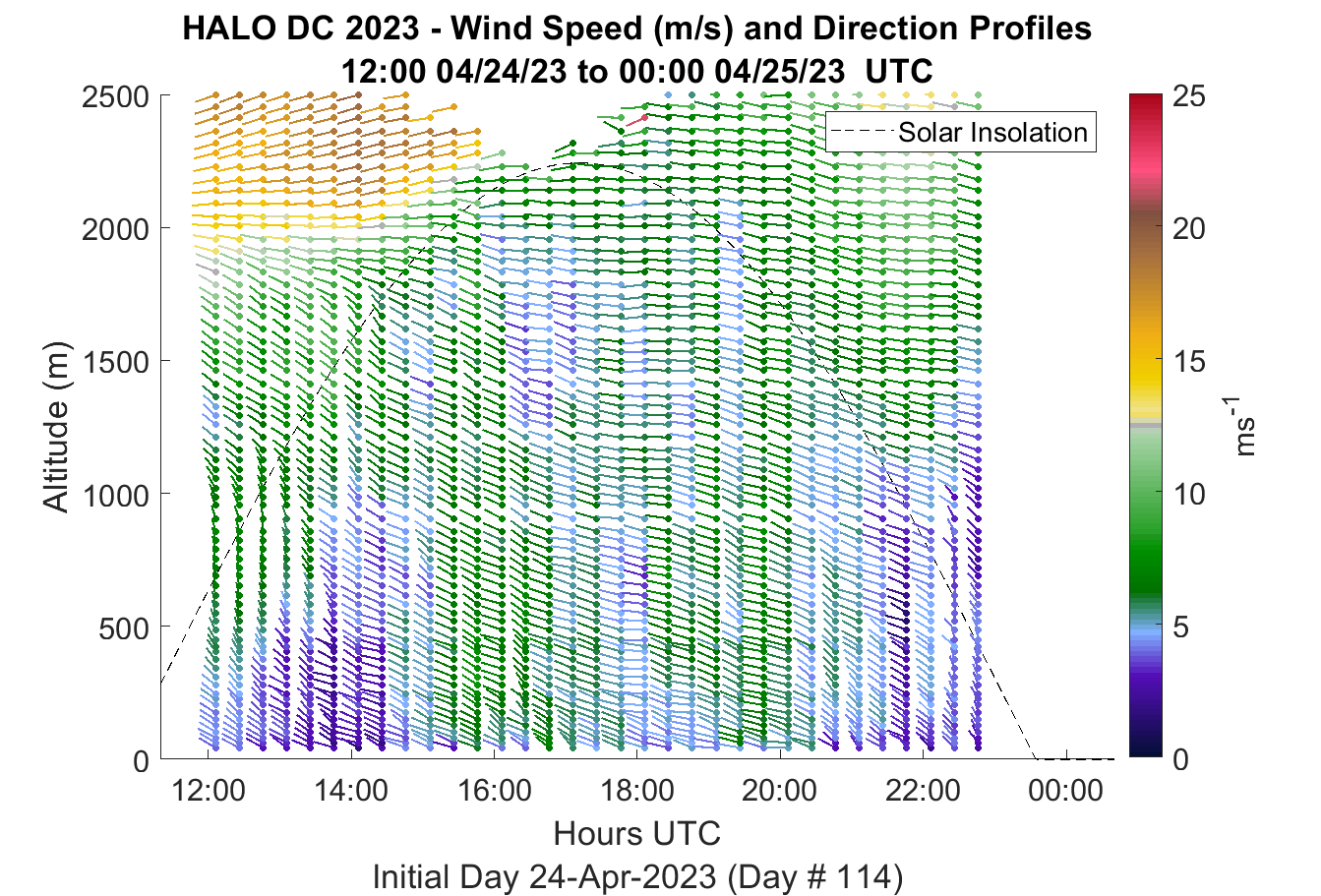 HALO DC 2023 - Wind Speed (m/s) and Direction Profiles
12:00 04/24/23 to 00:00 04/25/23 UTC

Solar Insolation

Altitude (m)

2500
2000
1500
1000
500
0

12:00
14:00
16:00
18:00
20:00
22:00
00:00

Hours UTC
Initial Day 24-Apr-2023 (Day # 114)

25
20
15
10
5
0

$ms^{-1}$